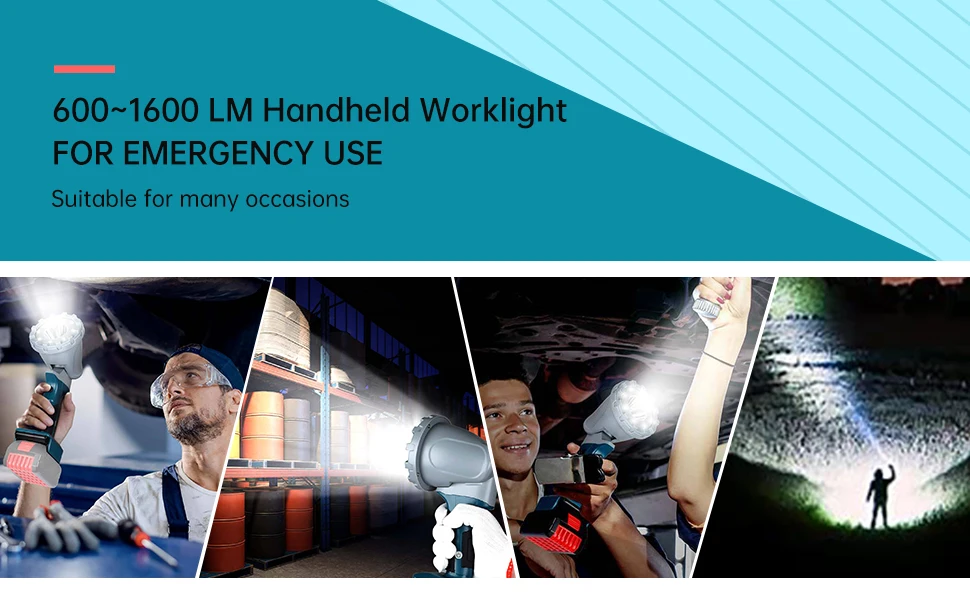 600~1600 LM Handheld Worklight
FOR EMERGENCY USE

Suitable for many occasions